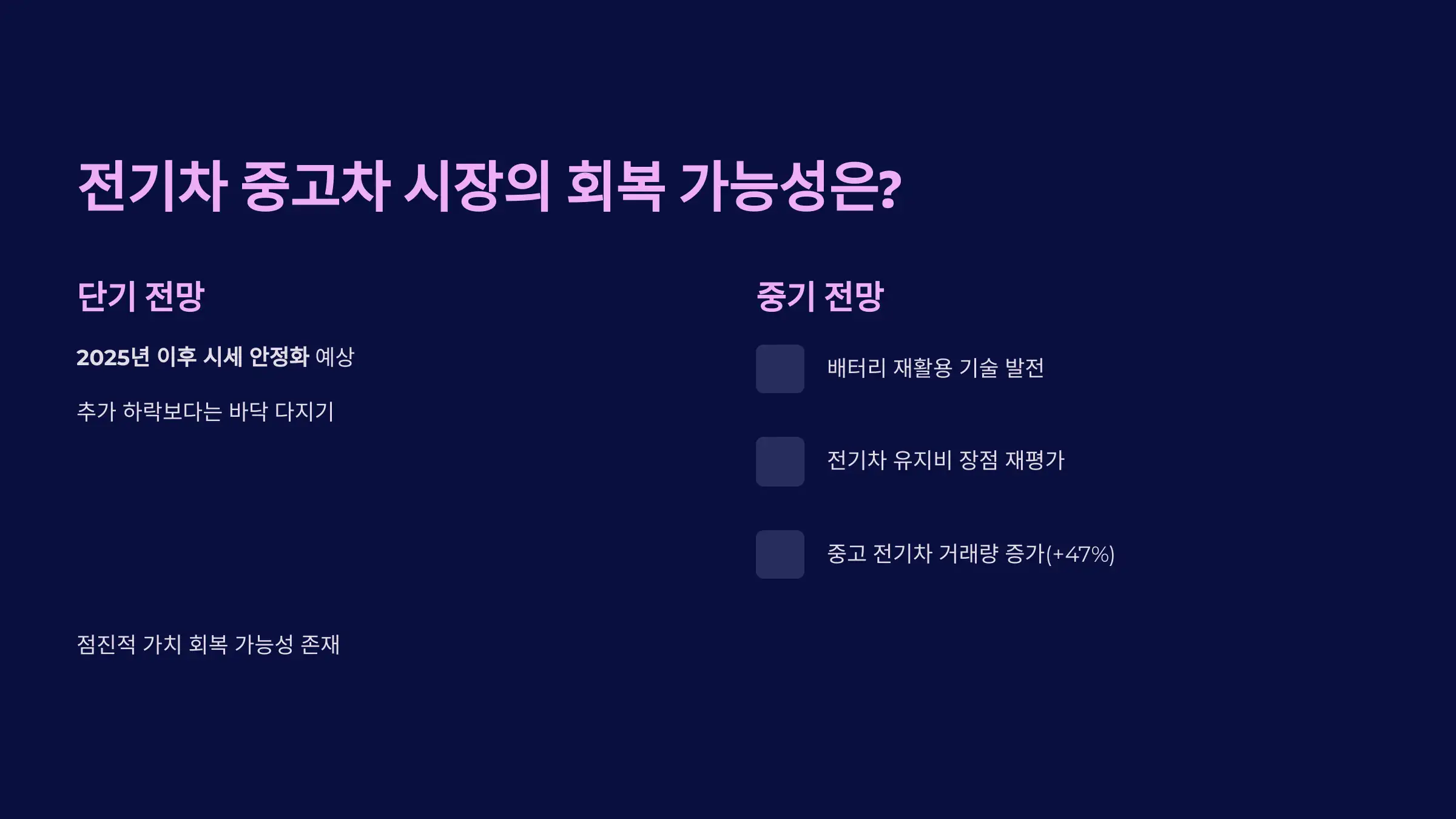 전기차 중고차 시장의 회복 가능성은?

단기 전망

2025년 이후 시세 안정화 예상

추가 하락보다는 바닥 다지기

점진적 가치 회복 가능성 존재

중기 전망

배터리 재활용 기술 발전

전기차 유지비 장점 재평가

중고 전기차 거래량 증가(+47%)